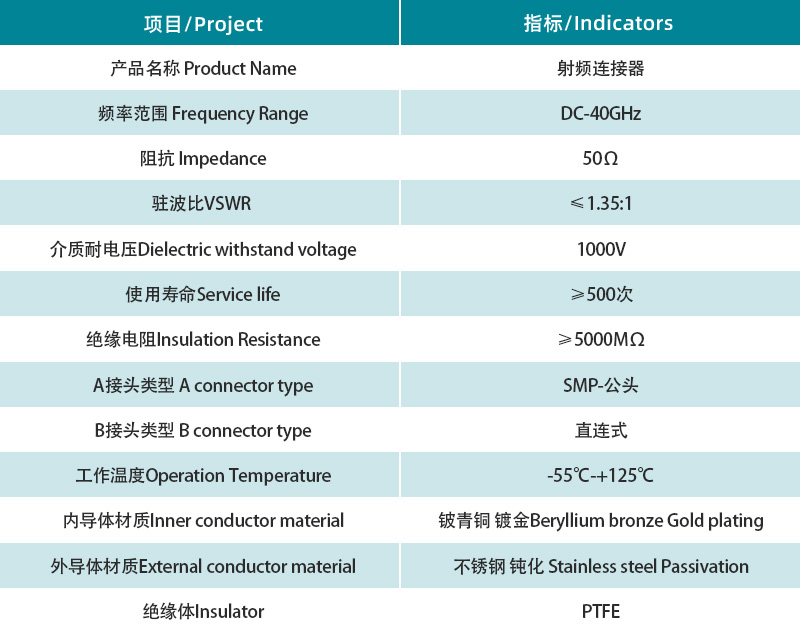 | 项目/Project | 指标/Indicators |
|---|---|
| 产品名称 Product Name | 射频连接器 |
| 频率范围 Frequency Range | DC-40GHz |
| 阻抗 Impedance | 50Ω |
| 驻波比VSWR | ≤1.35:1 |
| 介质耐电压Dielectric withstand voltage | 1000V |
| 使用寿命Service life | ≥500次 |
| 绝缘电阻Insulation Resistance | ≥5000MΩ |
| A接头类型 A connector type | SMP-公头 |
| B接头类型 B connector type | 直连式 |
| 工作温度Operation Temperature | -55℃-+125℃ |
| 内导体材质Inner conductor material | 铍青铜 镀金Beryllium bronze Gold plating |
| 外导体材质External conductor material | 不锈钢 钝化 Stainless steel Passivation |
| 绝缘体Insulator | PTFE |